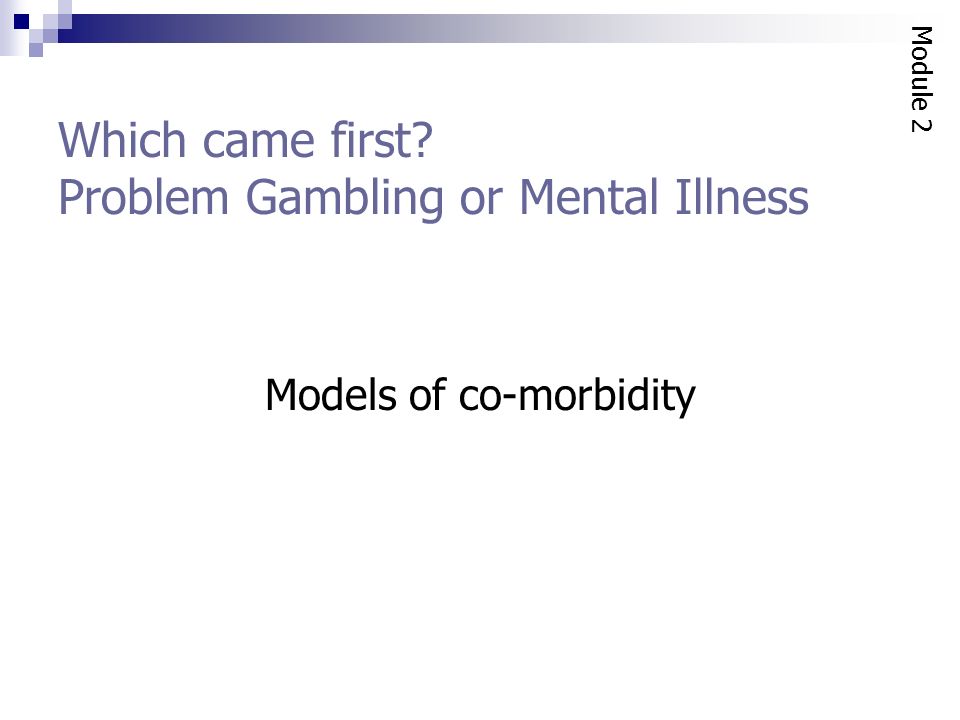 Module 2

Which came first?
Problem Gambling or Mental Illness

Models of co-morbidity